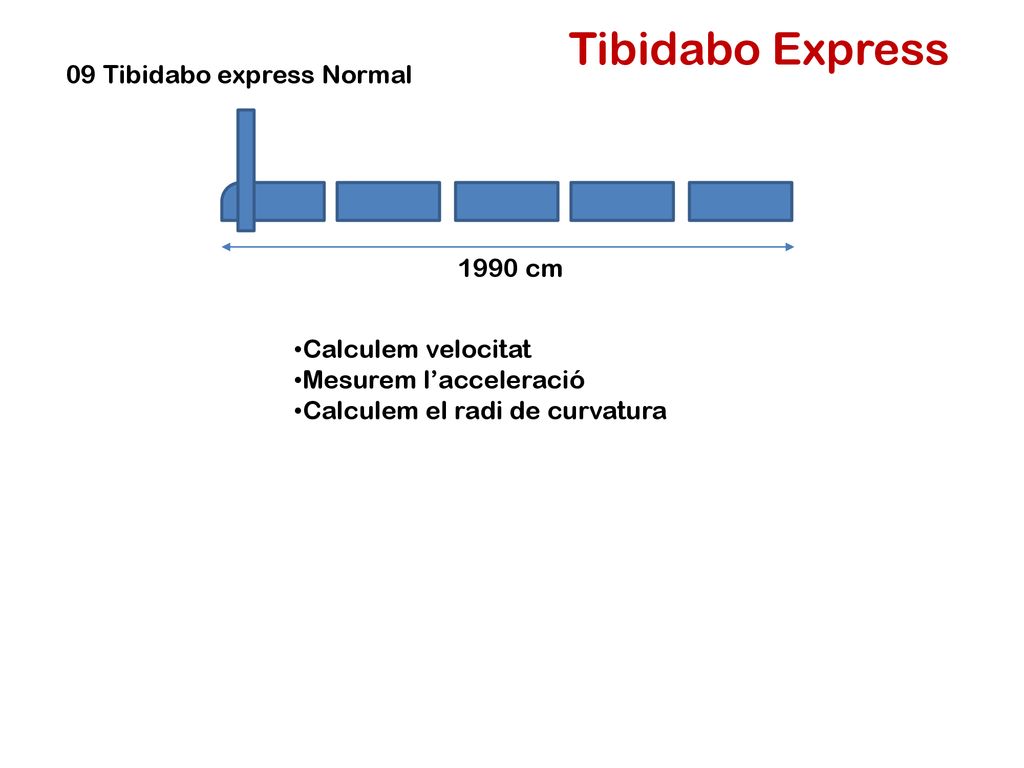 Tibidabo Express

09 Tibidabo express Normal

1990 cm

•Calculem velocitat
•Mesurem l’acceleració
•Calculem el radi de curvatura